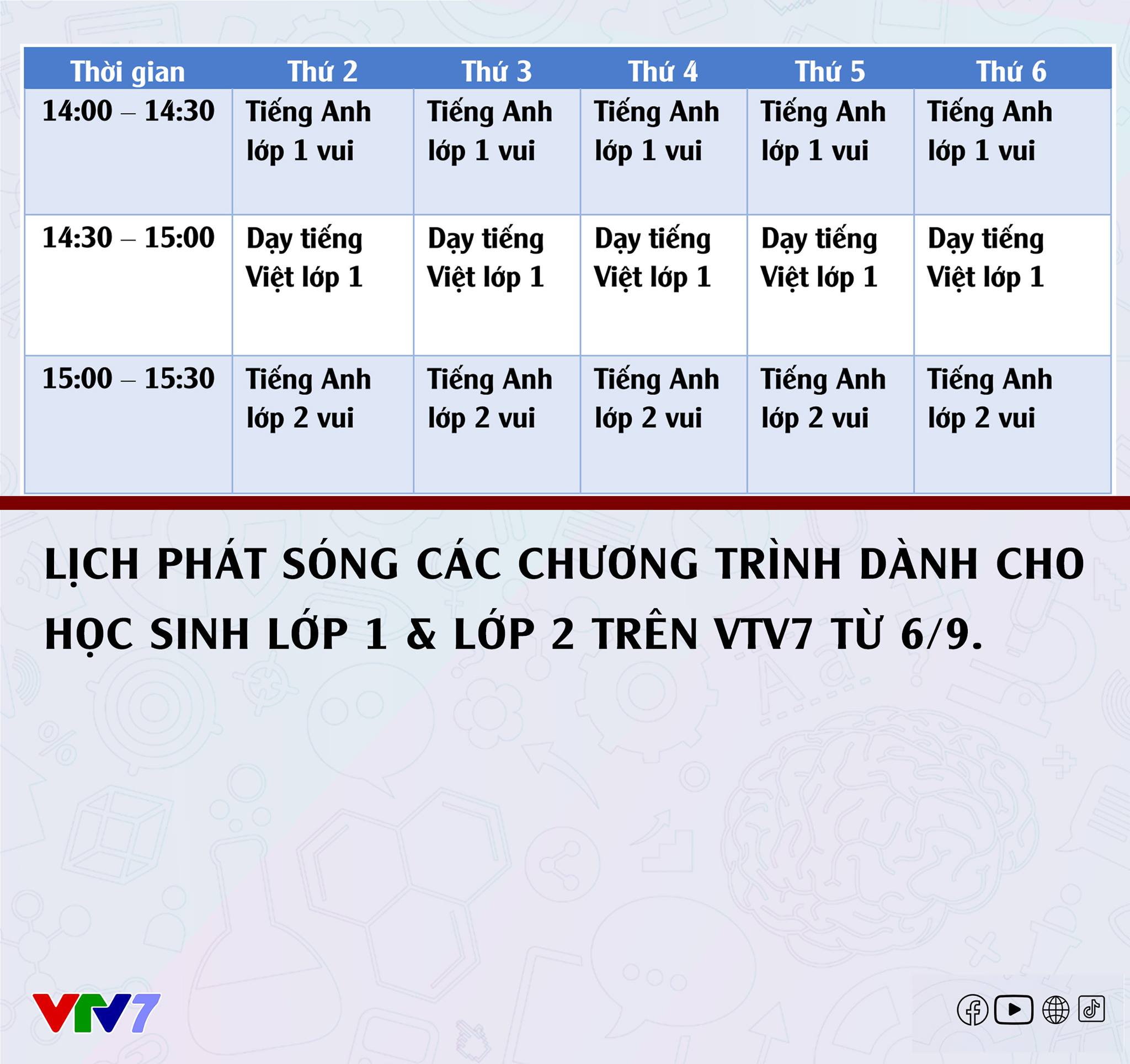 | Thời gian | Thứ 2 | Thứ 3 | Thứ 4 | Thứ 5 | Thứ 6 |
|---|---|---|---|---|---|
| 14:00 – 14:30 | Tiếng Anh lớp 1 vui | Tiếng Anh lớp 1 vui | Tiếng Anh lớp 1 vui | Tiếng Anh lớp 1 vui | Tiếng Anh lớp 1 vui |
| 14:30 – 15:00 | Dạy tiếng Việt lớp 1 | Dạy tiếng Việt lớp 1 | Dạy tiếng Việt lớp 1 | Dạy tiếng Việt lớp 1 | Dạy tiếng Việt lớp 1 |
| 15:00 – 15:30 | Tiếng Anh lớp 2 vui | Tiếng Anh lớp 2 vui | Tiếng Anh lớp 2 vui | Tiếng Anh lớp 2 vui | Tiếng Anh lớp 2 vui |

LỊCH PHÁT SÓNG CÁC CHƯƠNG TRÌNH DÀNH CHO HỌC SINH LỚP 1 & LỚP 2 TRÊN VTV7 TỪ 6/9.

VTV7